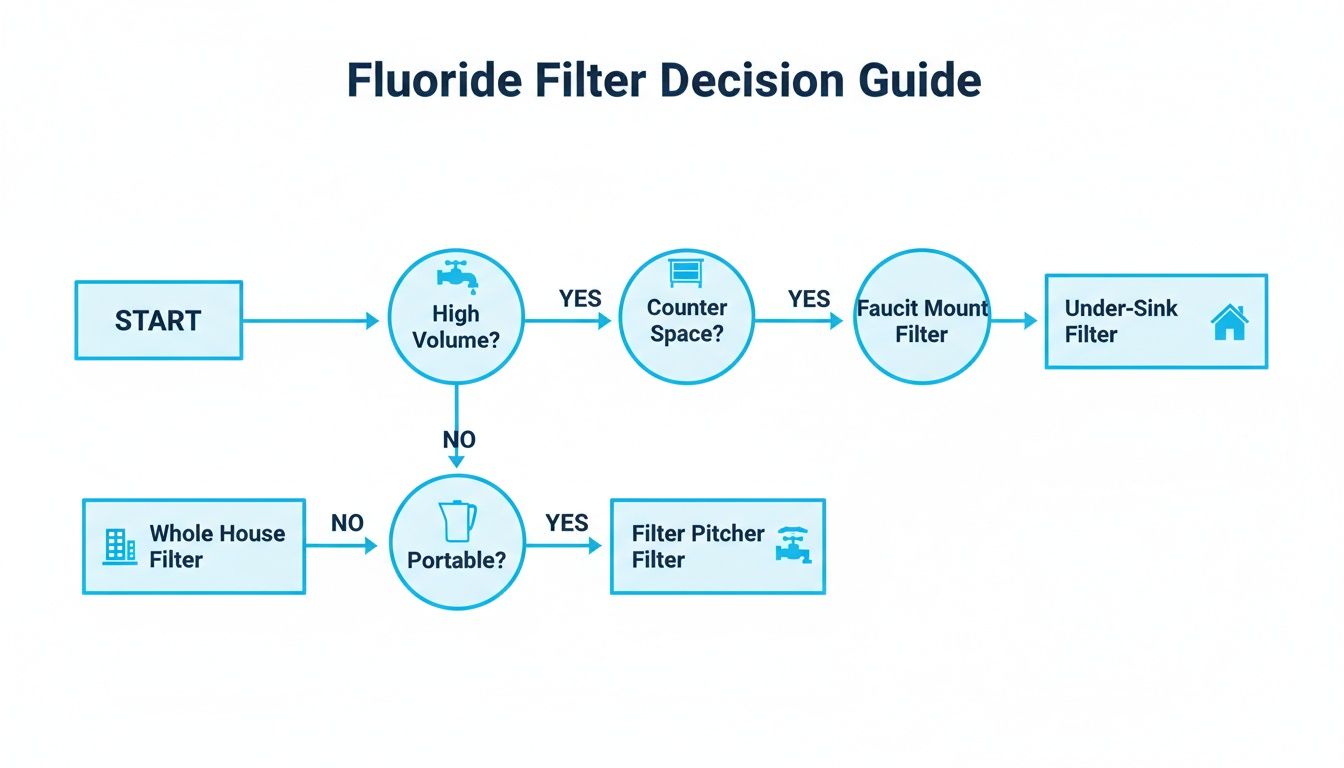 Fluoride Filter Decision Guide

START

High Volume?

YES

Counter Space?

YES

Faucit Mount Filter

Under-Sink Filter

NO

Whole House Filter

NO

Portable?

YES

Filter Pitcher Filter